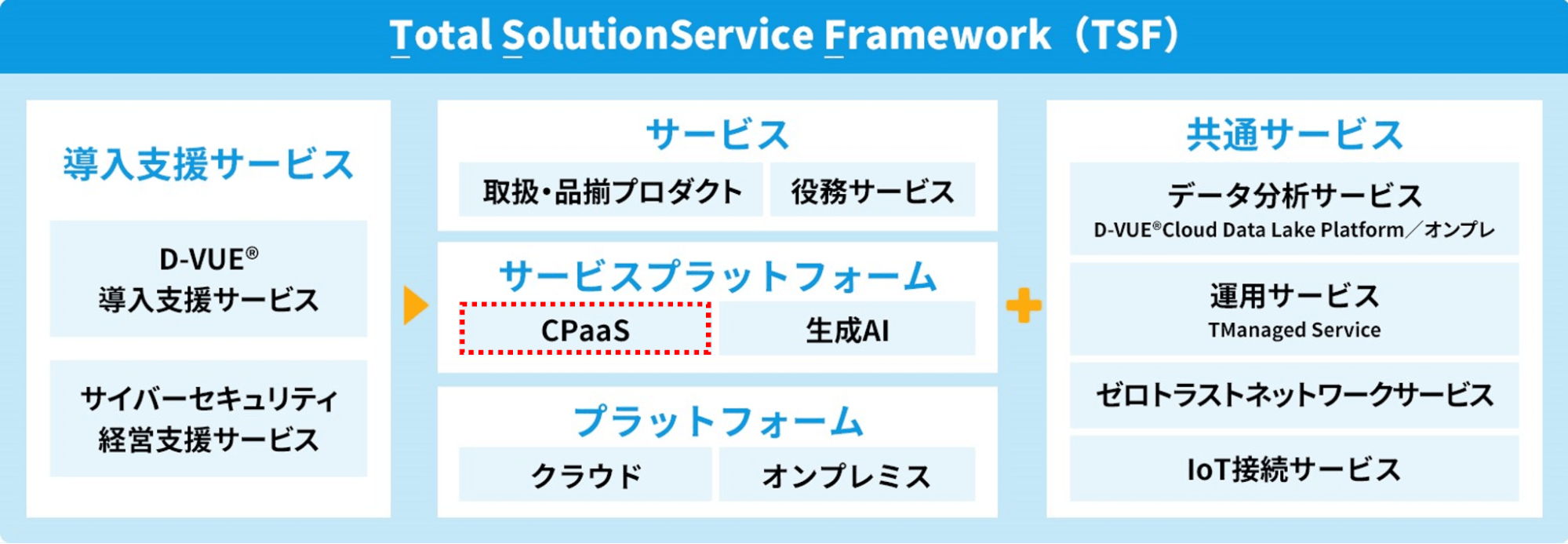 Total SolutionService Framework（TSF）

導入支援サービス

D-VUE®
導入支援サービス

サイバーセキュリティ
経営支援サービス

サービス

取扱・品揃プロダクト

役務サービス

サービスプラットフォーム

CPaaS

生成AI

プラットフォーム

クラウド

オンプレミス

共通サービス

データ分析サービス
D-VUE®Cloud Data Lake Platform／オンプレ

運用サービス
TManaged Service

ゼロトラストネットワークサービス

IoT接続サービス